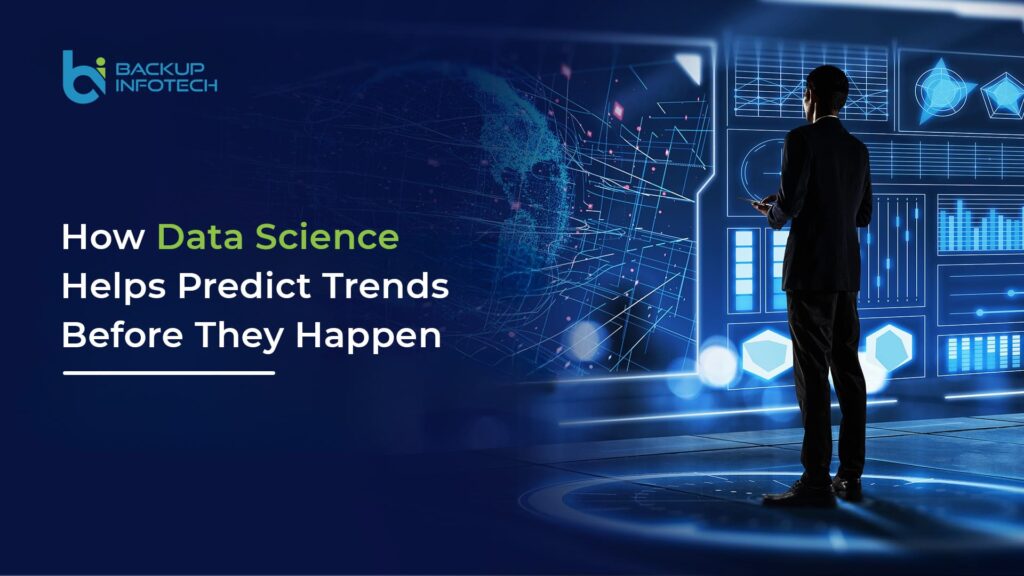 BACKUP INFOTECH

How Data Science Helps Predict Trends Before They Happen